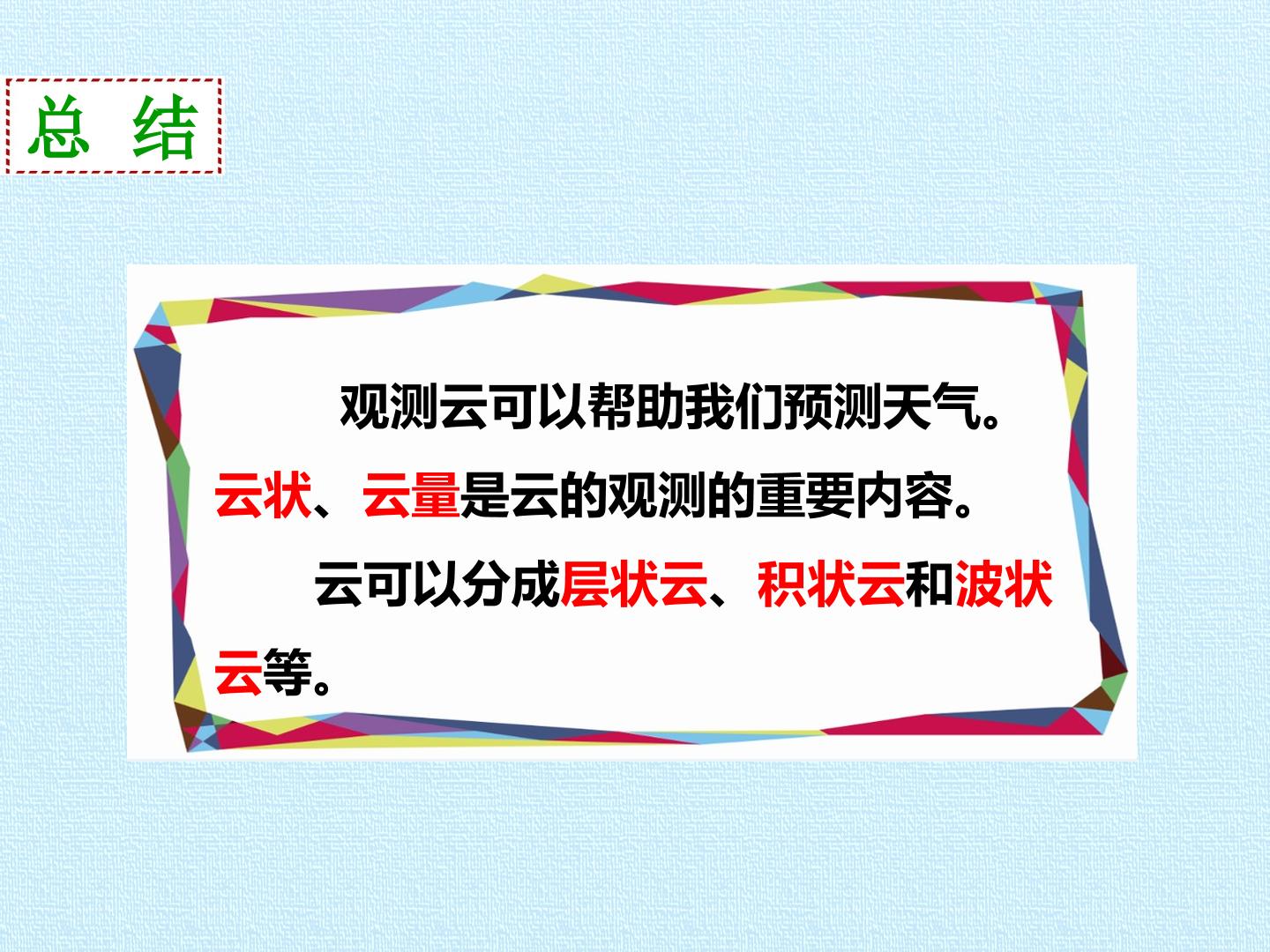 总 结

观测云可以帮助我们预测天气。云状、云量是云的观测的重要内容。

云可以分成层状云、积状云和波状云等。